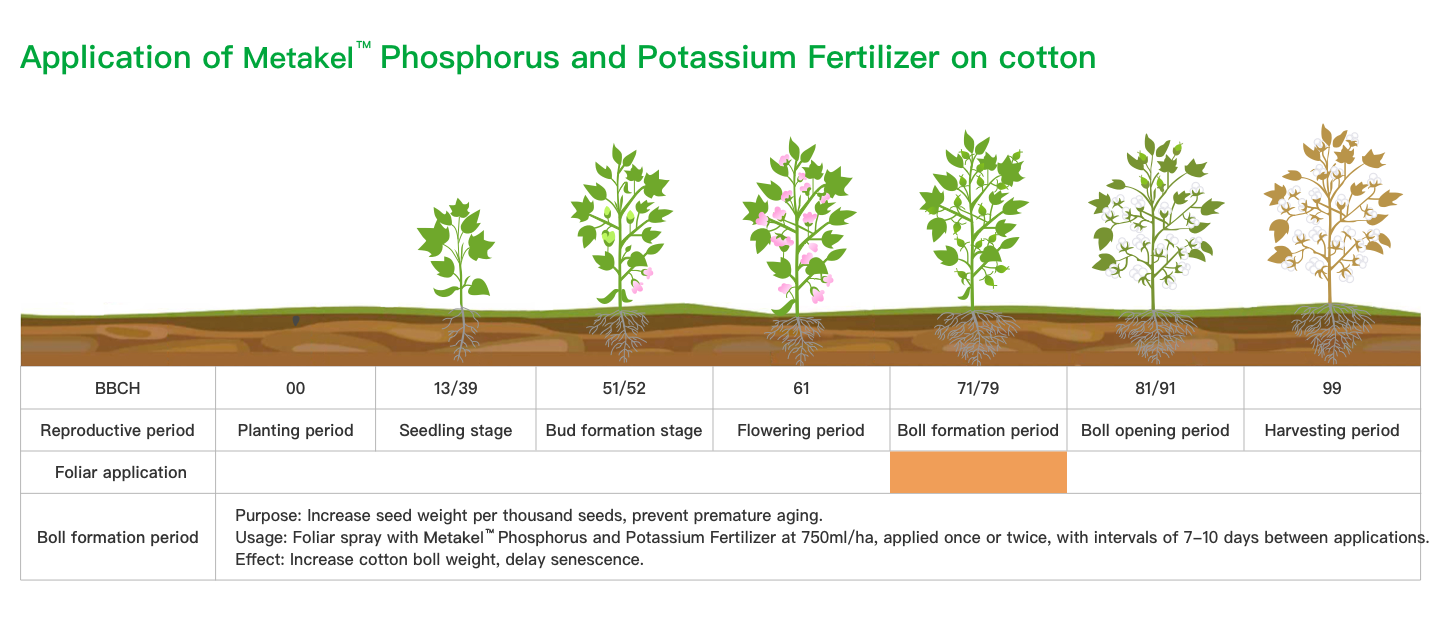 Application of Metakel™ Phosphorus and Potassium Fertilizer on cotton

| BBCH | 00 | 13/39 | 51/52 | 61 | 71/79 | 81/91 | 99 |
|---|---|---|---|---|---|---|---|
| Reproductive period | Planting period | Seedling stage | Bud formation stage | Flowering period | Boll formation period | Boll opening period | Harvesting period |
| Foliar application | | | | | | | |
| Boll formation period | Purpose: Increase seed weight per thousand seeds, prevent premature aging. Usage: Foliar spray with Metakel™ Phosphorus and Potassium Fertilizer at 750ml/ha, applied once or twice, with intervals of 7–10 days between applications. Effect: Increase cotton boll weight, delay senescence. | | | | | | |